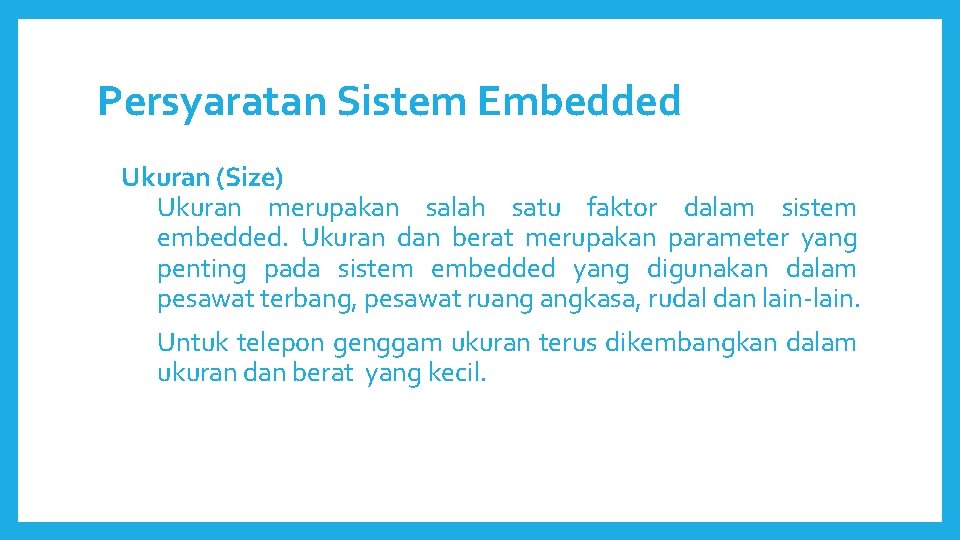 Persyaratan Sistem Embedded

Ukuran (Size)

Ukuran merupakan salah satu faktor dalam sistem embedded. Ukuran dan berat merupakan parameter yang penting pada sistem embedded yang digunakan dalam pesawat terbang, pesawat ruang angkasa, rudal dan lain-lain.

Untuk telepon genggam ukuran terus dikembangkan dalam ukuran dan berat yang kecil.